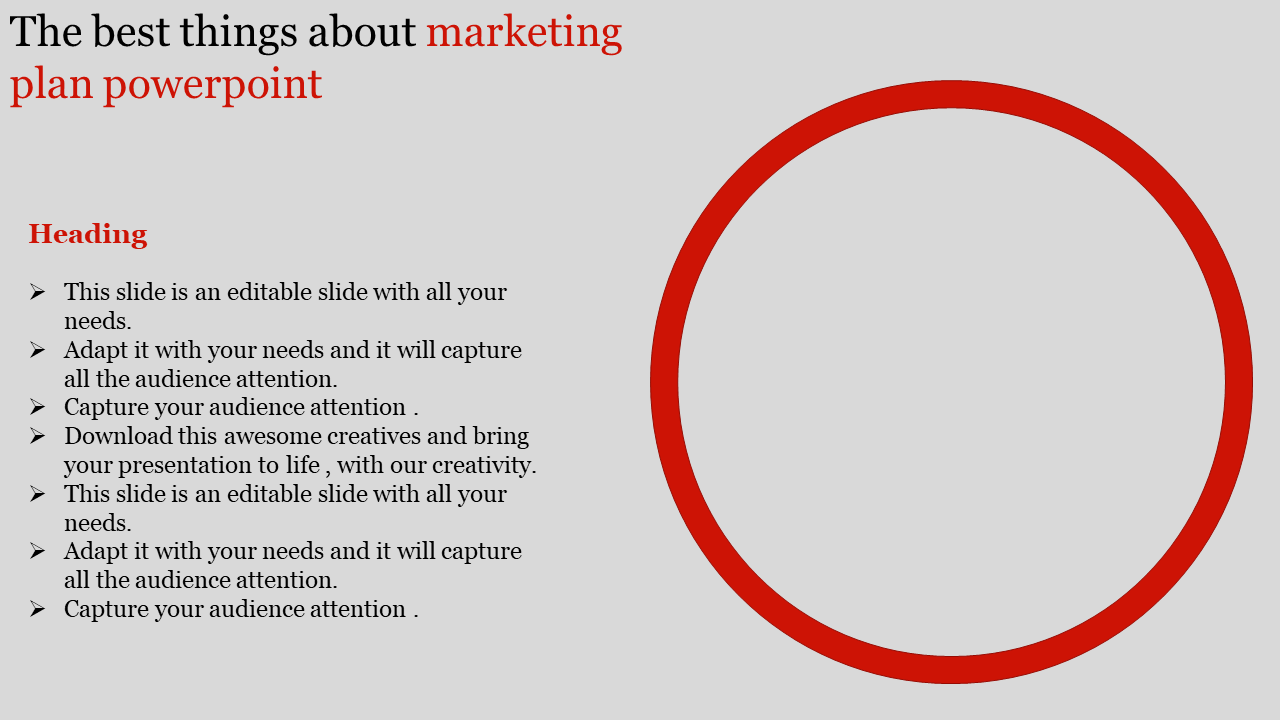 The best things about marketing plan powerpoint

Heading

➢ This slide is an editable slide with all your needs.
➢ Adapt it with your needs and it will capture all the audience attention.
➢ Capture your audience attention .
➢ Download this awesome creatives and bring your presentation to life , with our creativity.
➢ This slide is an editable slide with all your needs.
➢ Adapt it with your needs and it will capture all the audience attention.
➢ Capture your audience attention .